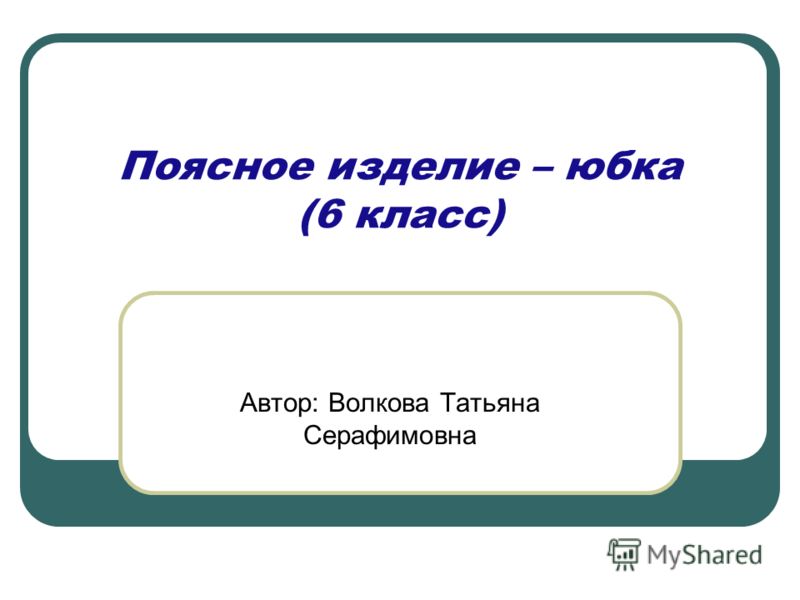 Поясное изделие – юбка
(6 класс)

Автор: Волкова Татьяна Серафимовна

MyShared